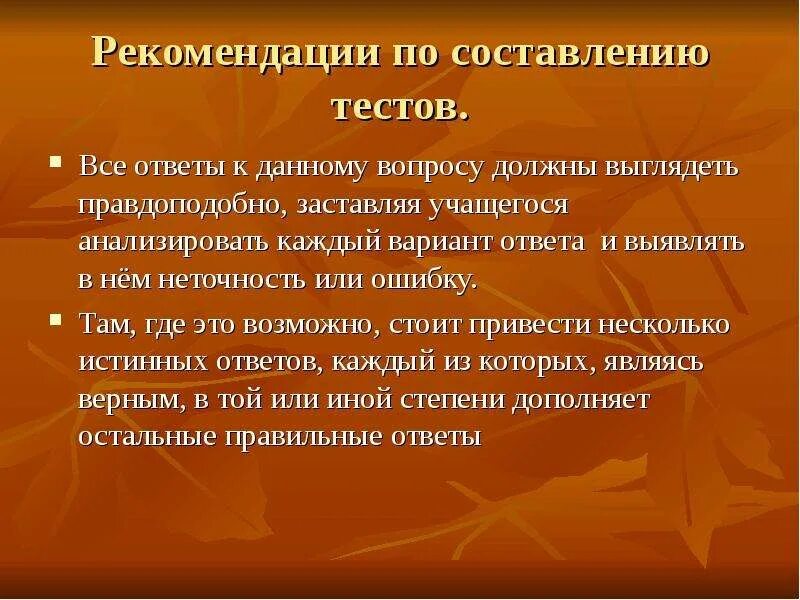 Рекомендации по составлению тестов.

Все ответы к данному вопросу должны выглядеть правдоподобно, заставляя учащегося анализировать каждый вариант ответа  и выявлять в нём неточность или ошибку.

Там, где это возможно, стоит привести несколько истинных ответов, каждый из которых, являясь верным, в той или иной степени дополняет остальные правильные ответы